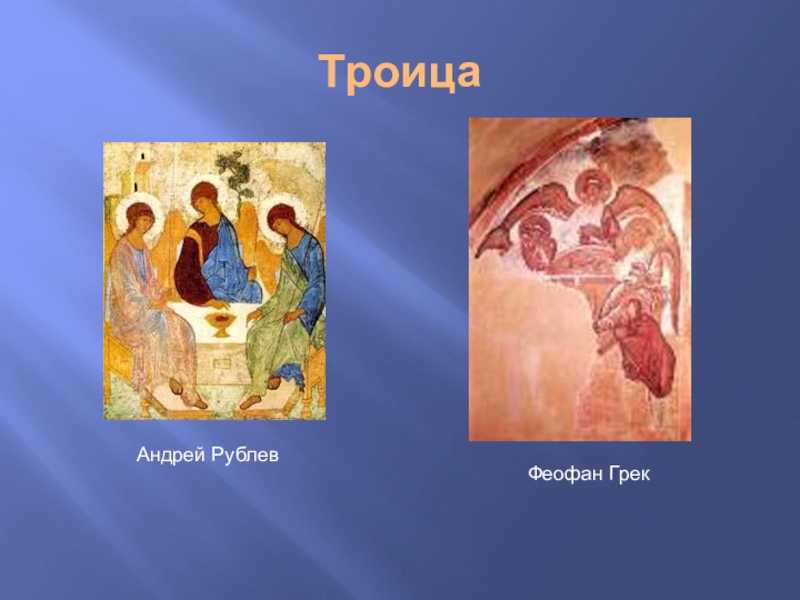 Троица

Андрей Рублев

Феофан Грек